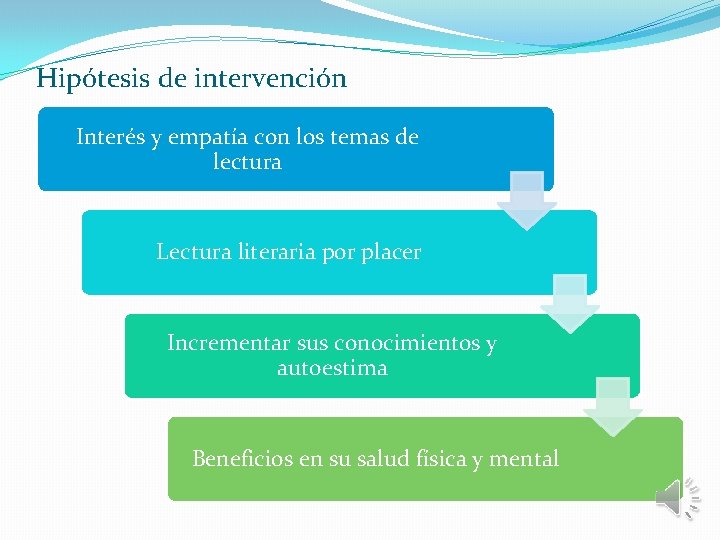 Hipótesis de intervención

Interés y empatía con los temas de lectura

Lectura literaria por placer

Incrementar sus conocimientos y autoestima

Beneficios en su salud física y mental